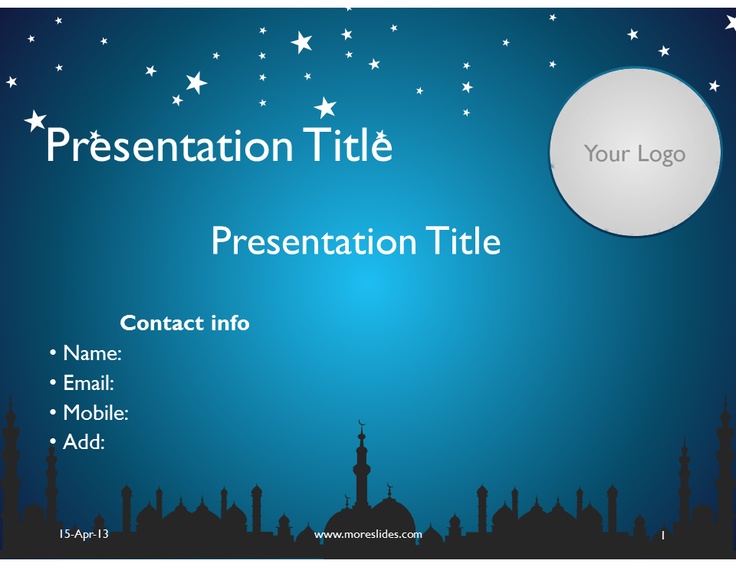 Presentation Title

Your Logo

Presentation Title

Contact info
• Name:
• Email:
• Mobile:
• Add:

15-Apr-13

www.moreslides.com

1